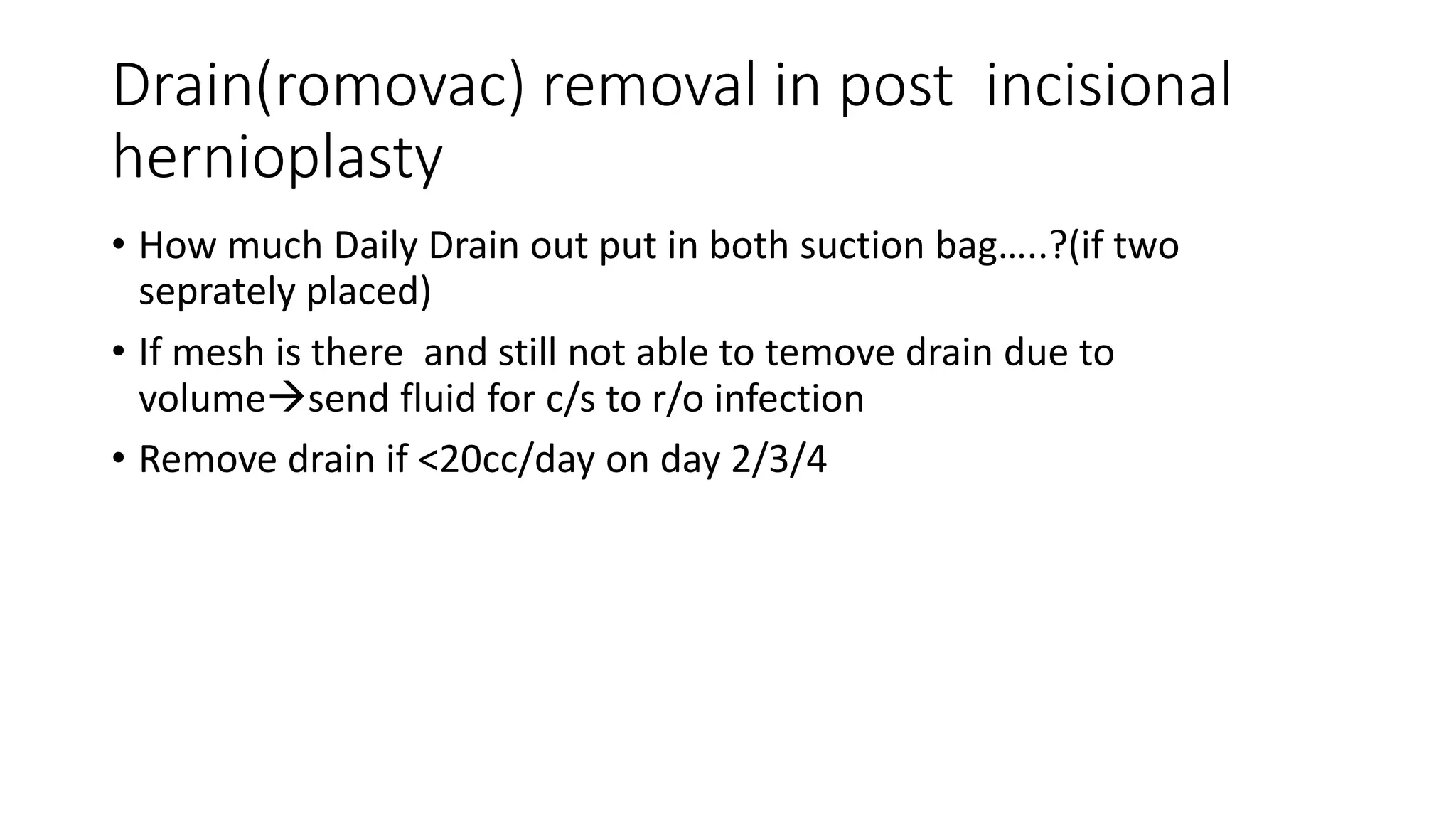 Drain(romovac) removal in post incisional hernioplasty

• How much Daily Drain out put in both suction bag…..?(if two seprately placed)

• If mesh is there and still not able to temove drain due to volume→send fluid for c/s to r/o infection

• Remove drain if <20cc/day on day 2/3/4